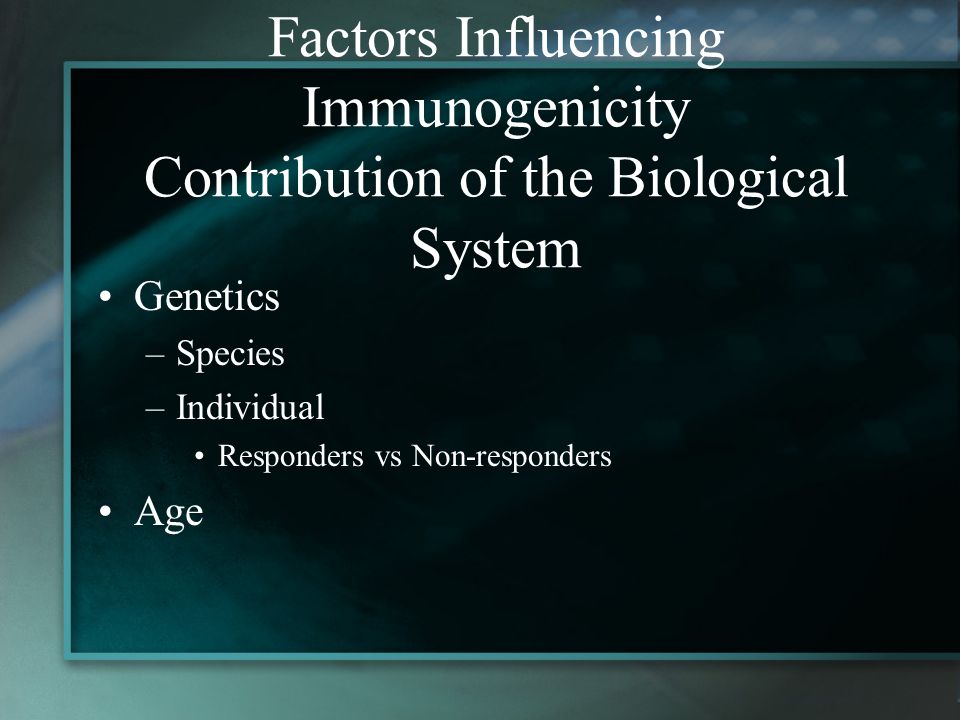 Factors Influencing Immunogenicity
Contribution of the Biological System

• Genetics
– Species
– Individual
• Responders vs Non-responders
• Age